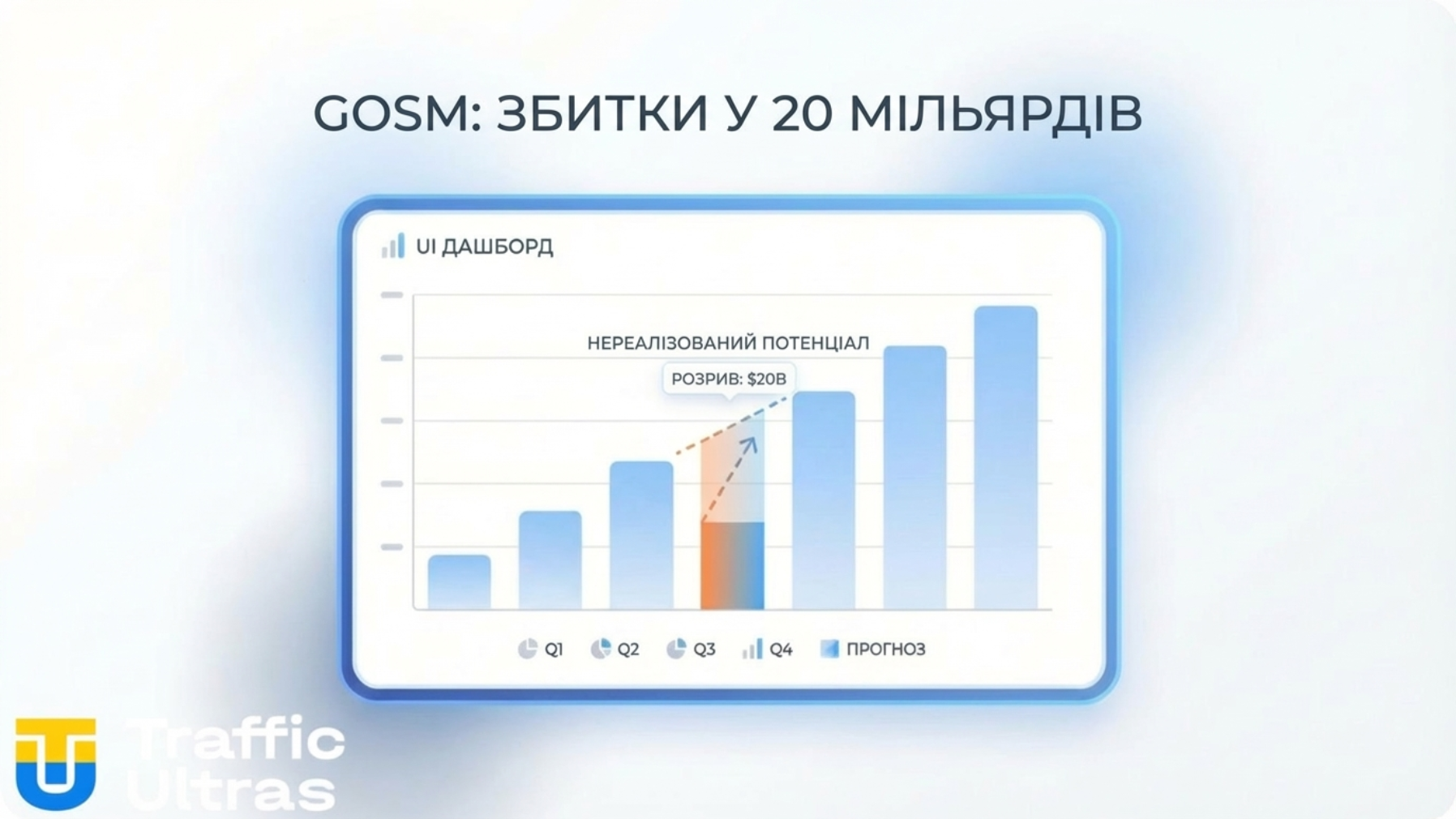 GOSM: ЗБИТКИ У 20 МІЛЬЯРДІВ

UI ДАШБОРД

НЕРЕАЛІЗОВАНИЙ ПОТЕНЦІАЛ

РОЗРИВ: $20B

Q1 Q2 Q3 Q4 ПРОГНОЗ

Traffic Ultras